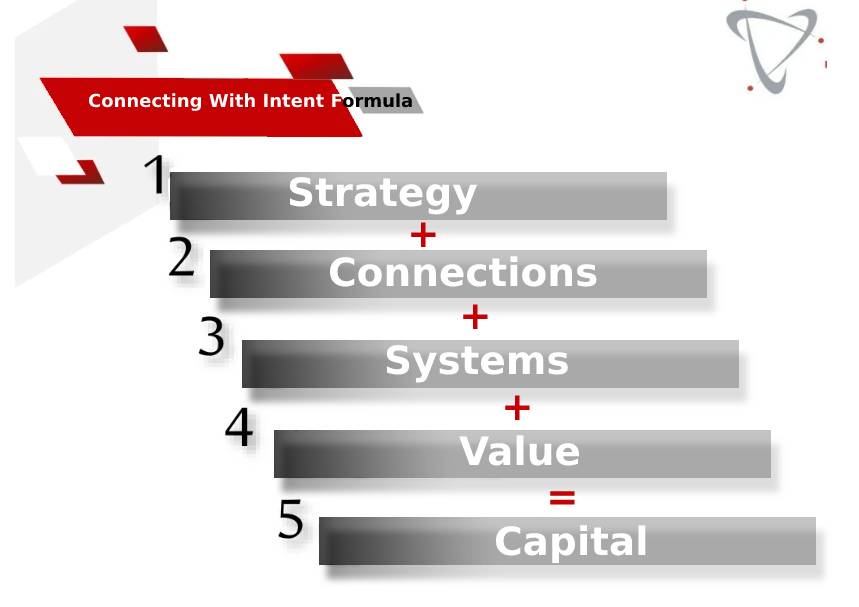 Connecting With Intent Formula

1 Strategy
+
2 Connections
+
3 Systems
+
4 Value
=
5 Capital